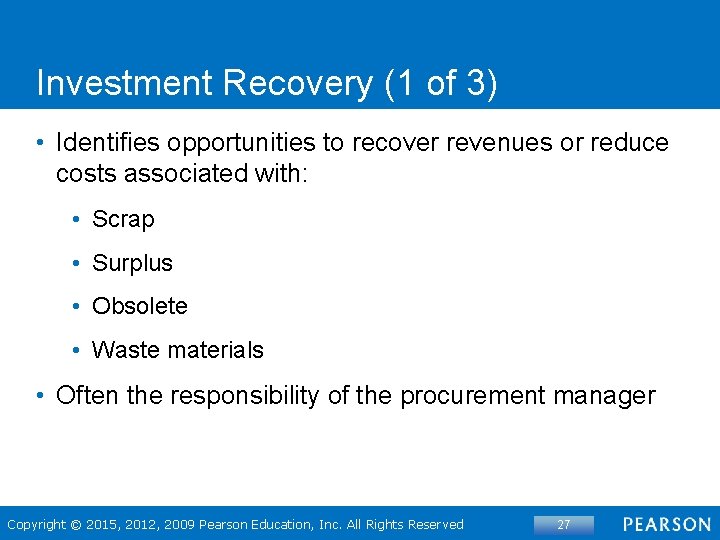 Investment Recovery (1 of 3)

• Identifies opportunities to recover revenues or reduce costs associated with:

• Scrap

• Surplus

• Obsolete

• Waste materials

• Often the responsibility of the procurement manager

Copyright © 2015, 2012, 2009 Pearson Education, Inc. All Rights Reserved

27

PEARSON